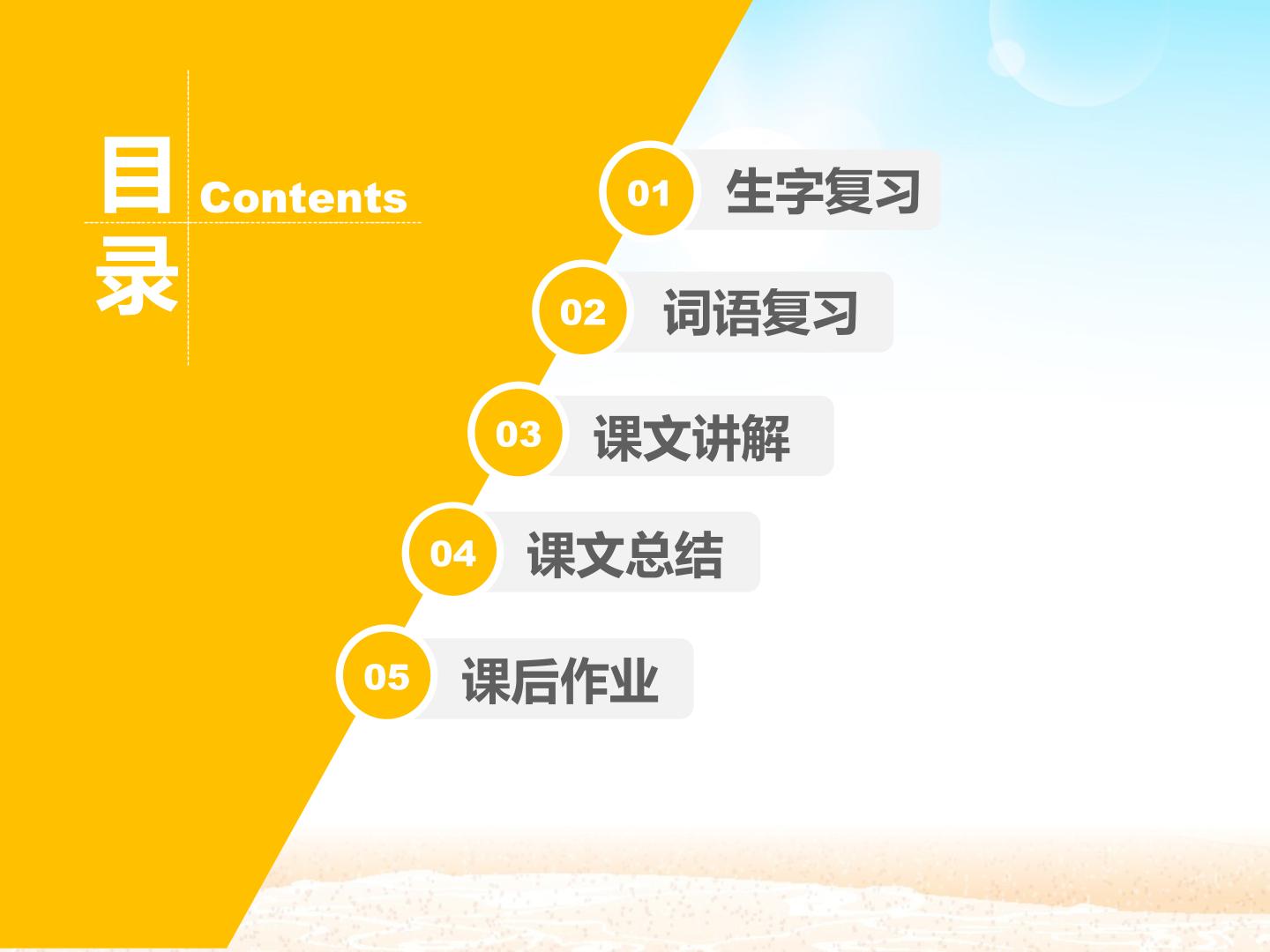 目录 Contents

01 生字复习

02 词语复习

03 课文讲解

04 课文总结

05 课后作业